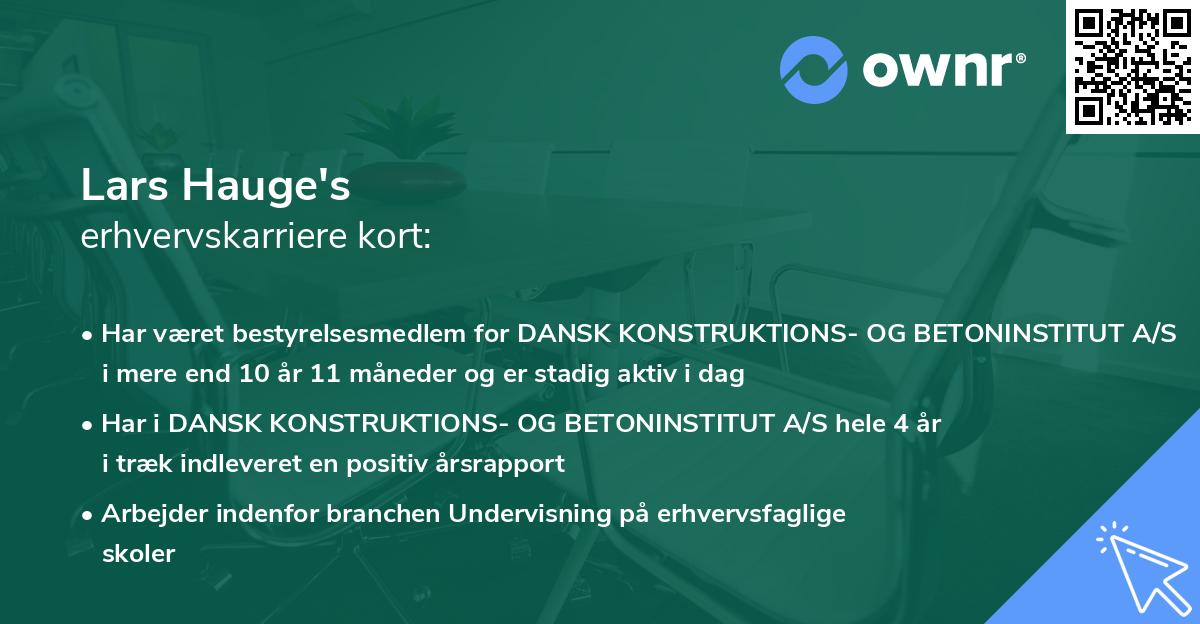 ownr®

Lars Hauge's
erhvervskarriere kort:

• Har været bestyrelsesmedlem for DANSK KONSTRUKTIONS- OG BETONINSTITUT A/S i mere end 10 år 11 måneder og er stadig aktiv i dag

• Har i DANSK KONSTRUKTIONS- OG BETONINSTITUT A/S hele 4 år i træk indleveret en positiv årsrapport

• Arbejder indenfor branchen Undervisning på erhvervsfaglige skoler